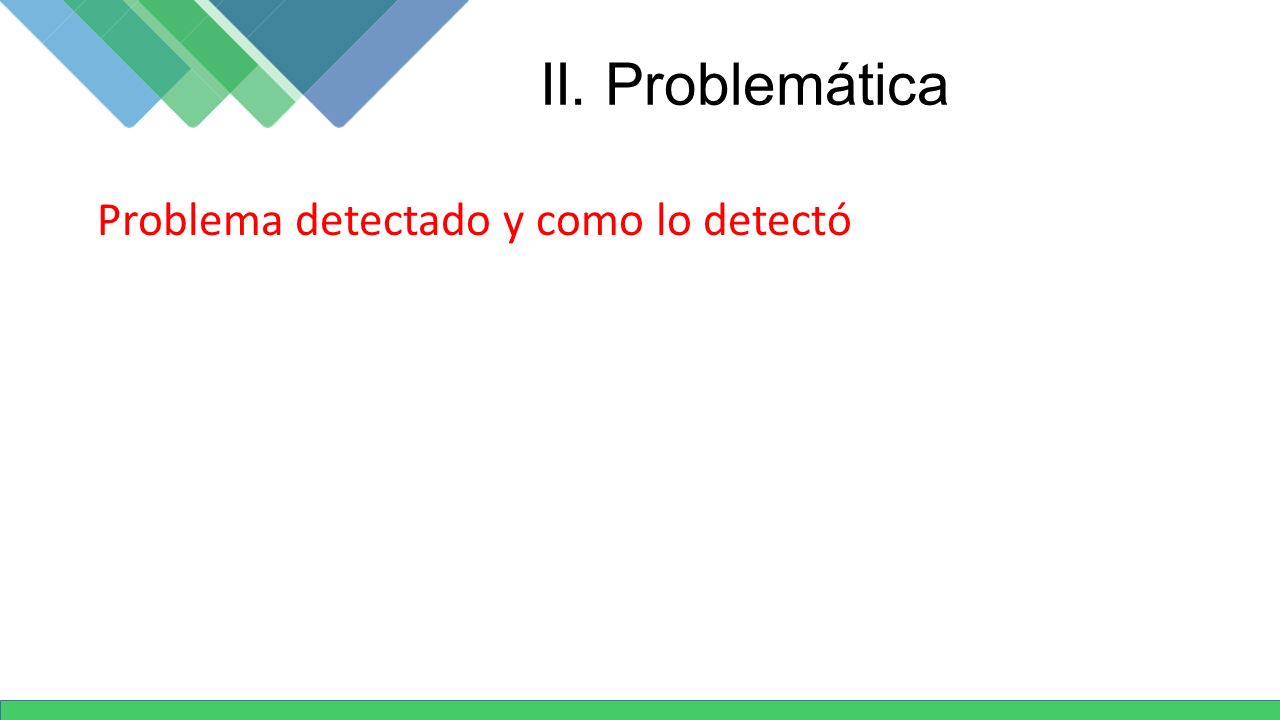 II. Problemática

Problema detectado y como lo detectó